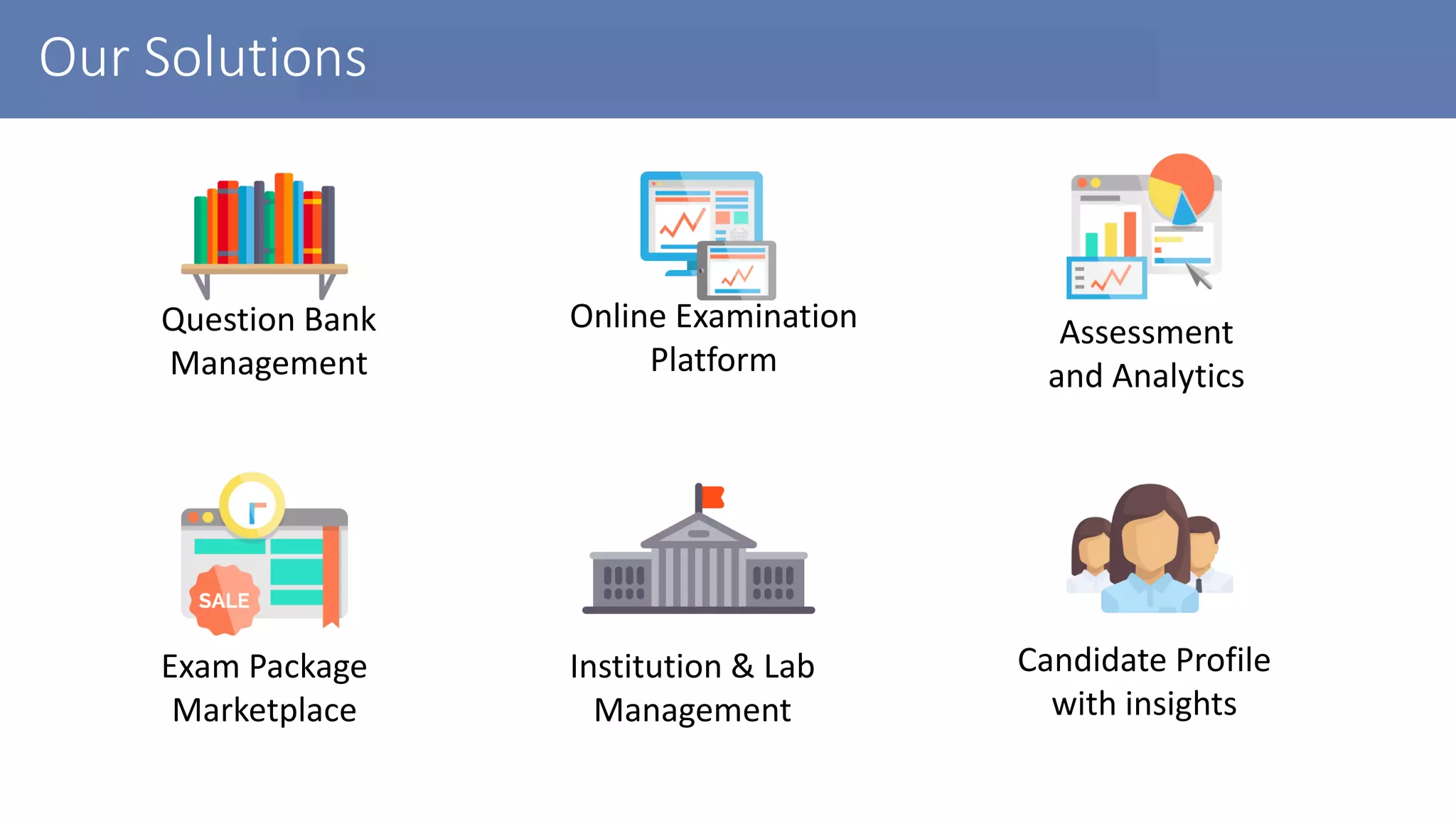 Our Solutions

Question Bank Management

Online Examination Platform

Assessment and Analytics

SALE

Exam Package Marketplace

Institution & Lab Management

Candidate Profile with insights